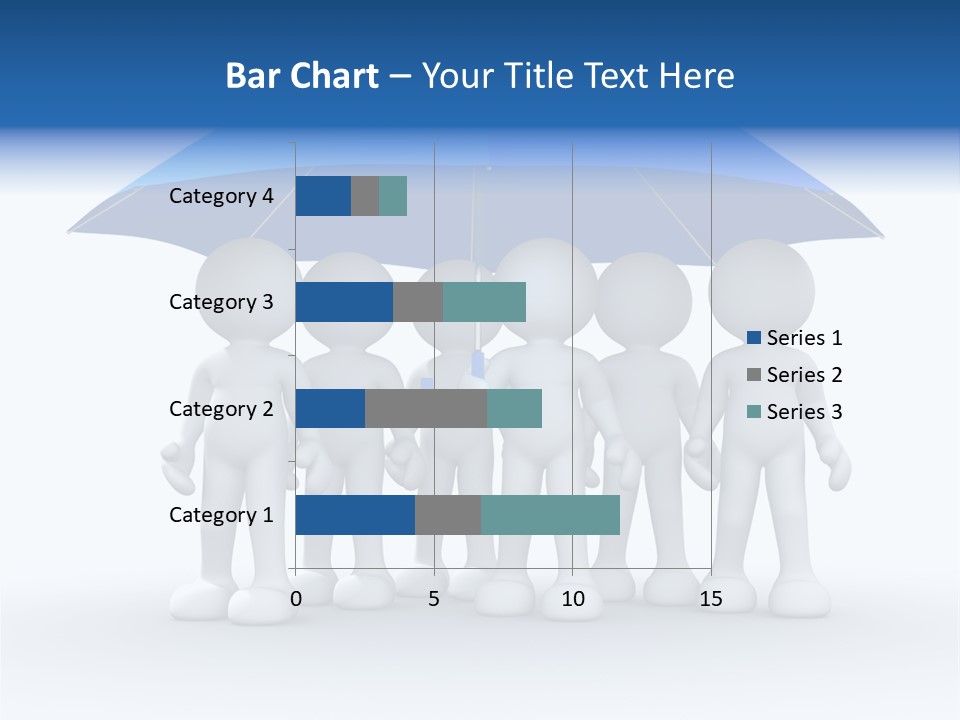 Bar Chart – Your Title Text Here

Category 4
Category 3
Category 2
Category 1

0
5
10
15

Series 1
Series 2
Series 3